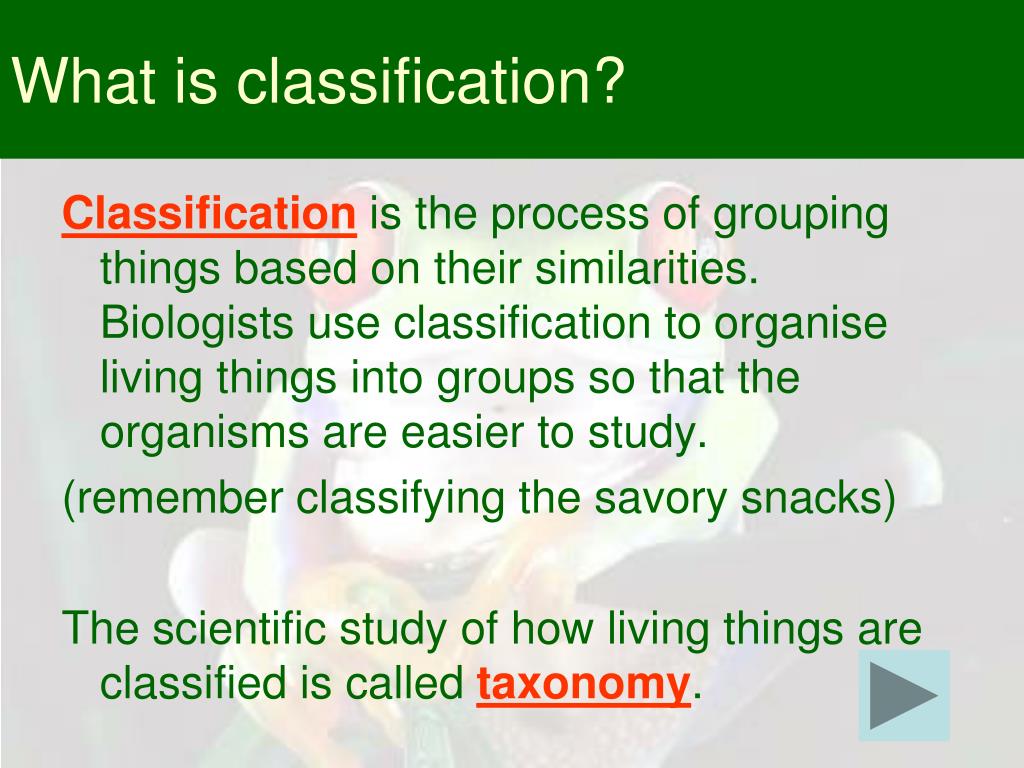 What is classification?

Classification is the process of grouping things based on their similarities. Biologists use classification to organise living things into groups so that the organisms are easier to study.

(remember classifying the savory snacks)

The scientific study of how living things are classified is called taxonomy.